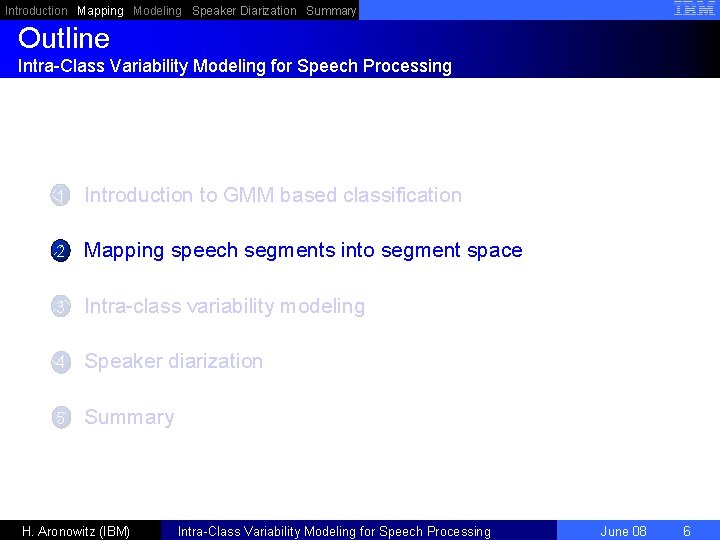 Introduction Mapping Modeling Speaker Diarization Summary IBM

Outline
Intra-Class Variability Modeling for Speech Processing

1 Introduction to GMM based classification

2 Mapping speech segments into segment space

3 Intra-class variability modeling

4 Speaker diarization

5 Summary

H. Aronowitz (IBM) Intra-Class Variability Modeling for Speech Processing June 08 6